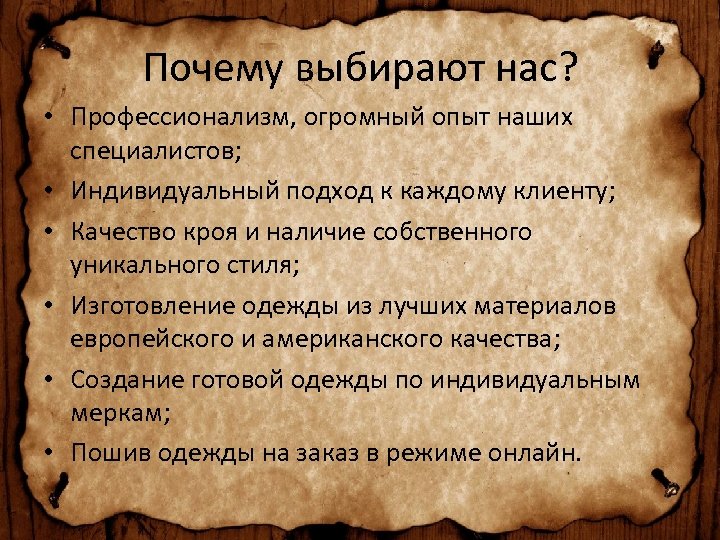 Почему выбирают нас?

• Профессионализм, огромный опыт наших специалистов;
• Индивидуальный подход к каждому клиенту;
• Качество кроя и наличие собственного уникального стиля;
• Изготовление одежды из лучших материалов европейского и американского качества;
• Создание готовой одежды по индивидуальным меркам;
• Пошив одежды на заказ в режиме онлайн.